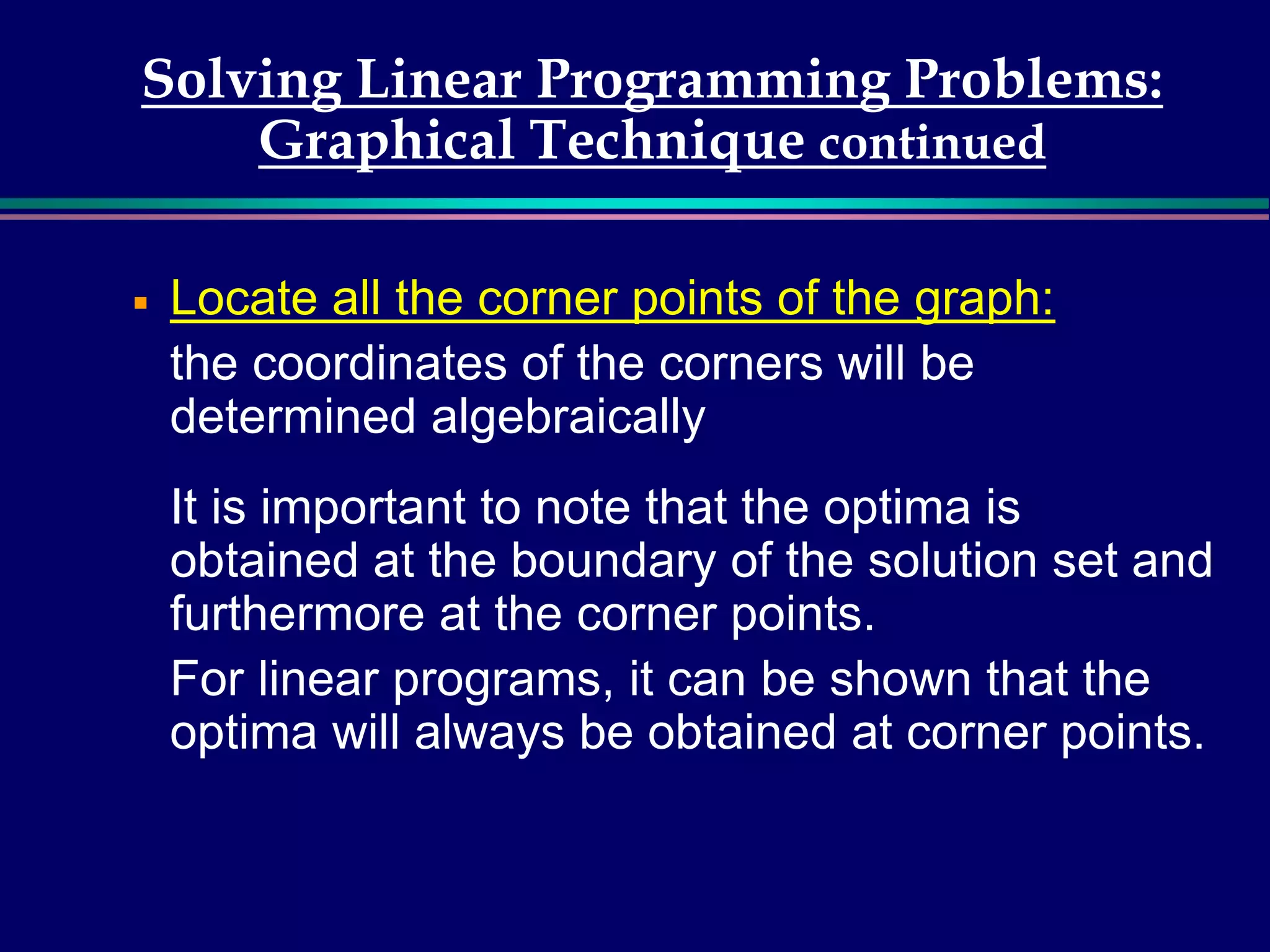 Solving Linear Programming Problems: Graphical Technique continued

▪ Locate all the corner points of the graph:
the coordinates of the corners will be determined algebraically

It is important to note that the optima is obtained at the boundary of the solution set and furthermore at the corner points.

For linear programs, it can be shown that the optima will always be obtained at corner points.